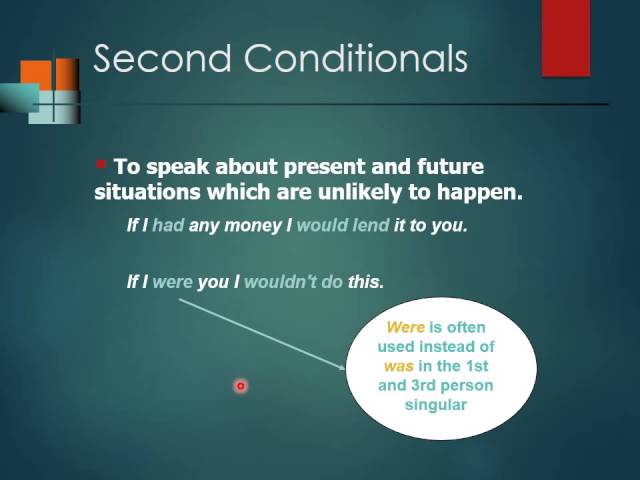 Second Conditionals

To speak about present and future situations which are unlikely to happen.

If I had any money I would lend it to you.

If I were you I wouldn't do this.

Were is often used instead of was in the 1st and 3rd person singular